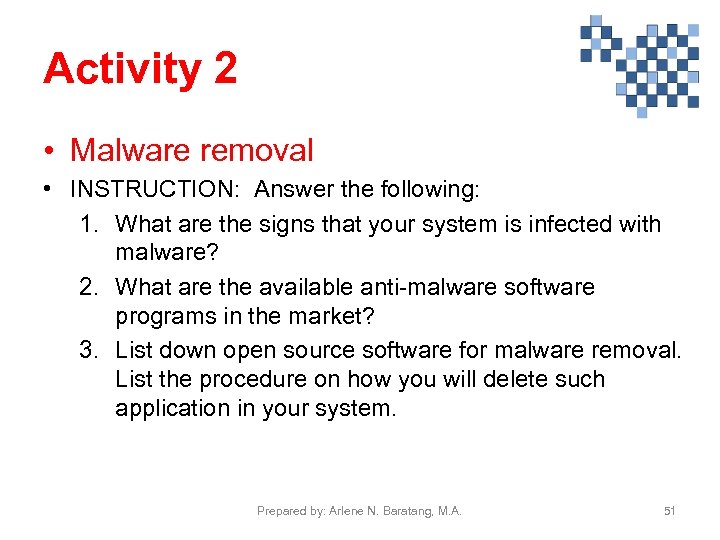 Activity 2

• Malware removal
• INSTRUCTION: Answer the following:
1. What are the signs that your system is infected with malware?
2. What are the available anti-malware software programs in the market?
3. List down open source software for malware removal. List the procedure on how you will delete such application in your system.

Prepared by: Arlene N. Baratang, M.A.

51